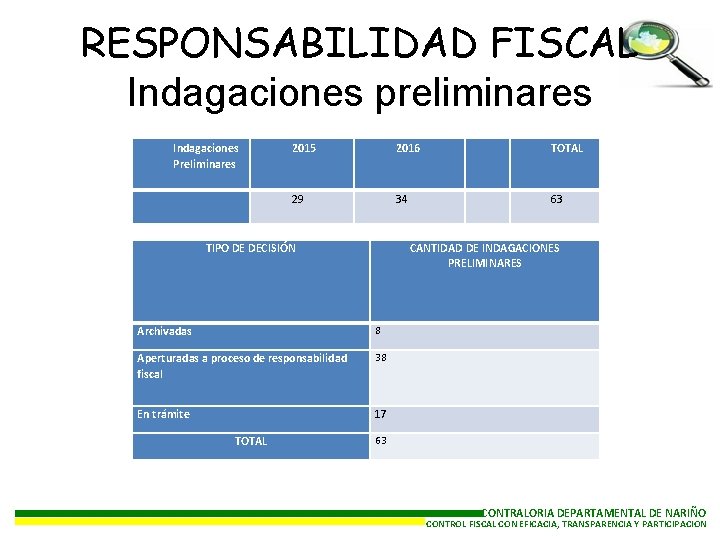 RESPONSABILIDAD FISCAL
Indagaciones preliminares

| Indagaciones Preliminares | 2015 | 2016 | | TOTAL |
|---|---|---|---|---|
| | 29 | 34 | | 63 |

| TIPO DE DECISIÓN | CANTIDAD DE INDAGACIONES PRELIMINARES |
|---|---|
| Archivadas | 8 |
| Aperturadas a proceso de responsabilidad fiscal | 38 |
| En trámite | 17 |
| TOTAL | 63 |

CONTRALORIA DEPARTAMENTAL DE NARIÑO
CONTROL FISCAL CON EFICACIA, TRANSPARENCIA Y PARTICIPACION